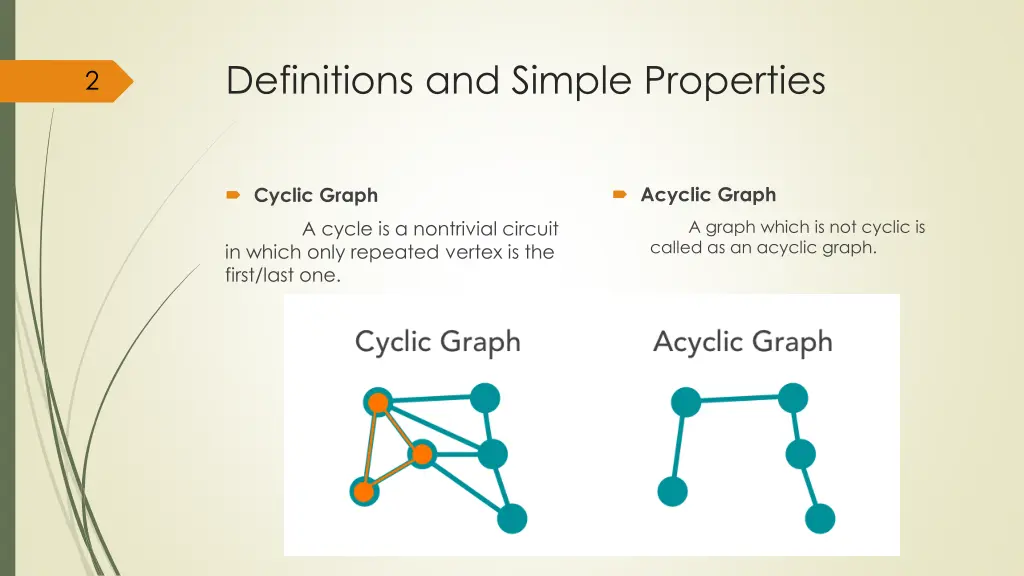 2

Definitions and Simple Properties

Cyclic Graph

A cycle is a nontrivial circuit in which only repeated vertex is the first/last one.

Acyclic Graph

A graph which is not cyclic is called as an acyclic graph.

Cyclic Graph

Acyclic Graph